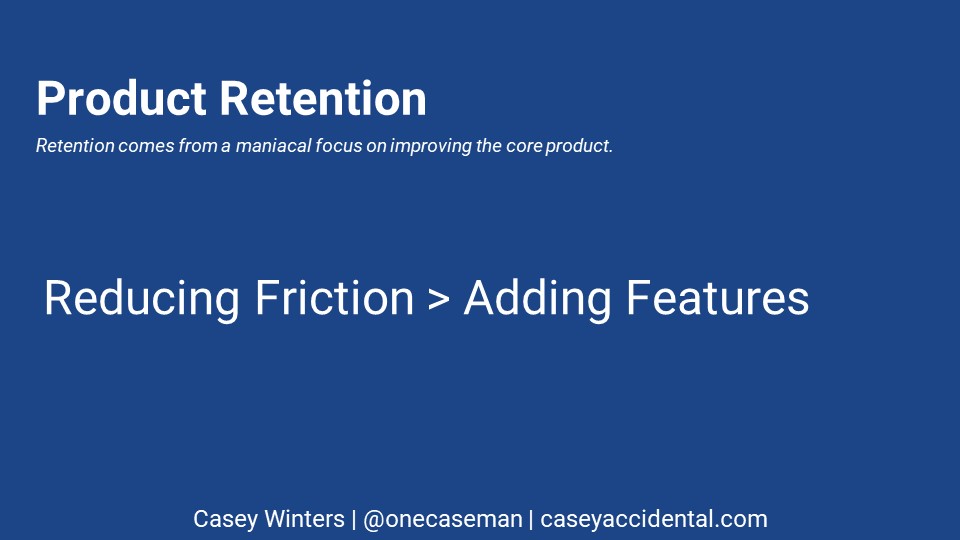 Product Retention

Retention comes from a maniacal focus on improving the core product.

Reducing Friction > Adding Features

Casey Winters | @onecaseman | caseyaccidental.com